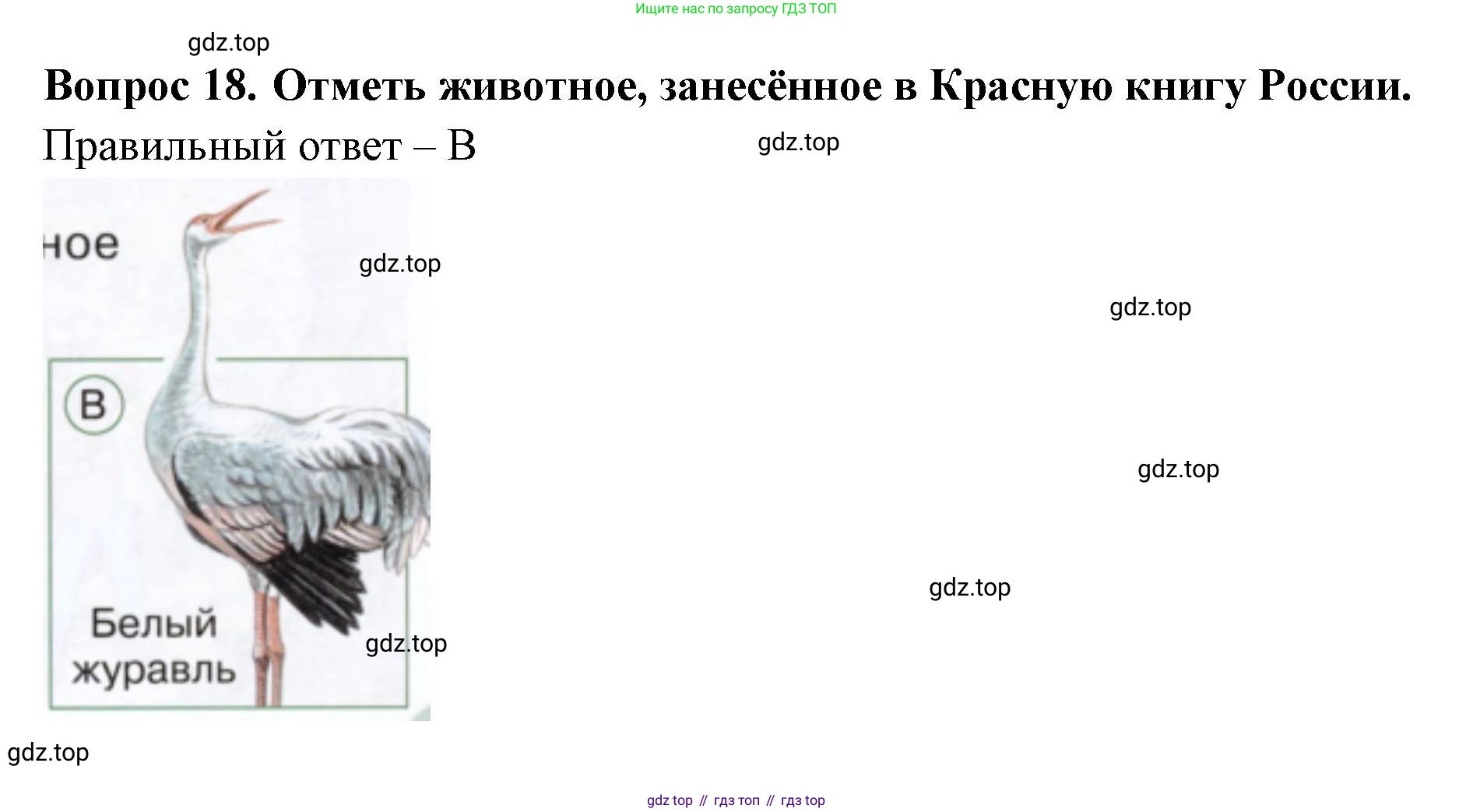 Ищите нас по запросу ГДЗ ТОП

gdz.top

Вопрос 18. Отметь животное, занесённое в Красную книгу России.

Правильный ответ – В

gdz.top

ное

gdz.top

gdz.top

В

gdz.top

gdz.top

Белый журавль

gdz.top

gdz.top

gdz top // гдз топ // гдз top